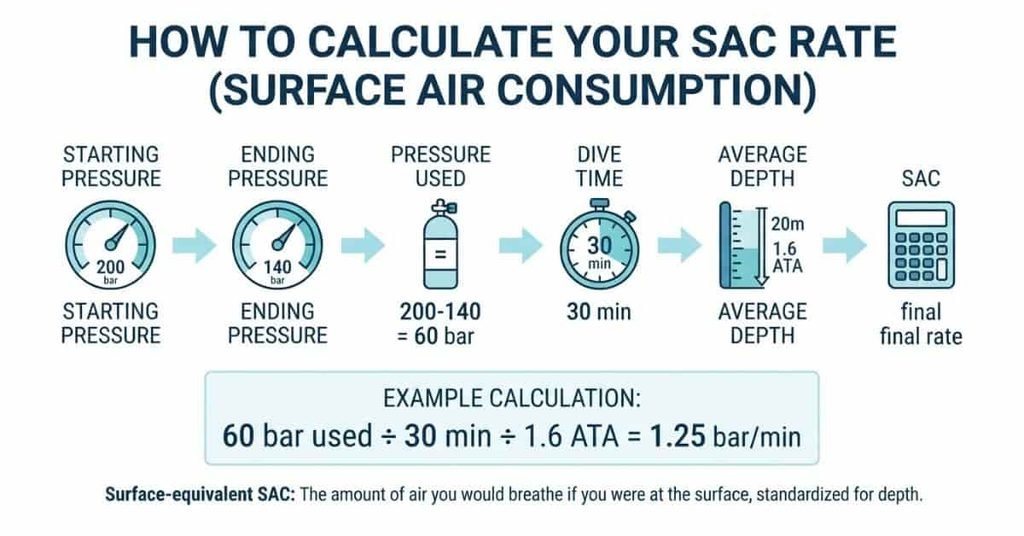 HOW TO CALCULATE YOUR SAC RATE (SURFACE AIR CONSUMPTION)

STARTING PRESSURE

200 bar

STARTING PRESSURE

ENDING PRESSURE

140 bar

ENDING PRESSURE

PRESSURE USED

=

200-140 = 60 bar

DIVE TIME

30 min

30 min

AVERAGE DEPTH

20m
1.6 ATA

AVERAGE DEPTH

SAC

final final rate

EXAMPLE CALCULATION:

60 bar used ÷ 30 min ÷ 1.6 ATA = 1.25 bar/min

Surface-equivalent SAC: The amount of air you would breathe if you were at the surface, standardized for depth.